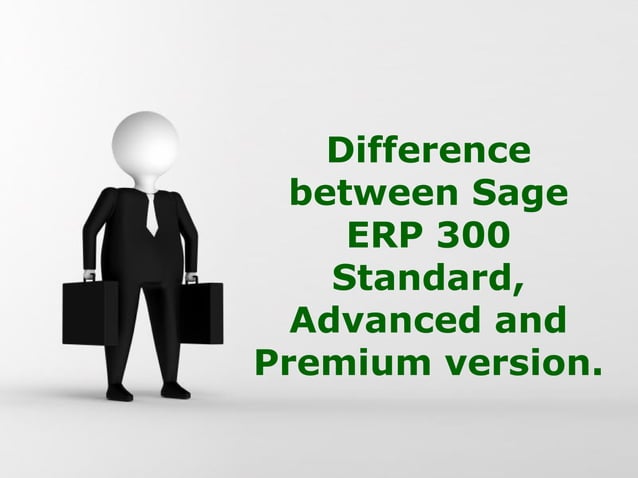 Difference between Sage ERP 300 Standard, Advanced and Premium version.